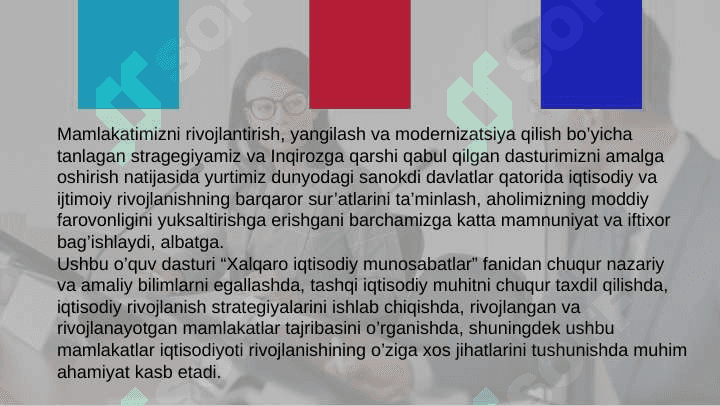 Mamlakatimizni rivojlantirish, yangilash va modernizatsiya qilish bo'yicha tanlagan stragegiyamiz va Inqirozga qarshi qabul qilgan dasturimizni amalga oshirish natijasida yurtimiz dunyodagi sanokdi davlatlar qatorida iqtisodiy va ijtimoiy rivojlanishning barqaror sur'atlarini ta'minlash, aholimizning moddiy farovonligini yuksaltirishga erishgani barchamizga katta mamnuniyat va iftixor bag'ishlaydi, albatga.
Ushbu o'quv dasturi "Xalqaro iqtisodiy munosabatlar" fanidan chuqur nazariy va amaliy bilimlarni egallashda, tashqi iqtisodiy muhitni chuqur taxdil qilishda, iqtisodiy rivojlanish strategiyalarini ishlab chiqishda, rivojlangan va rivojlanayotgan mamlakatlar tajribasini o'rganishda, shuningdek ushbu mamlakatlar iqtisodiyoti rivojlanishining o'ziga xos jihatlarini tushunishda muhim ahamiyat kasb etadi.